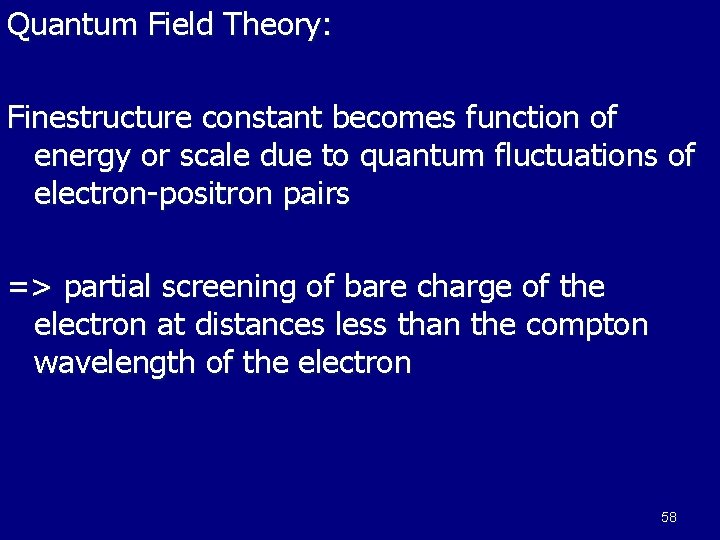 Quantum Field Theory:

Finestructure constant becomes function of energy or scale due to quantum fluctuations of electron-positron pairs

=> partial screening of bare charge of the electron at distances less than the compton wavelength of the electron

58